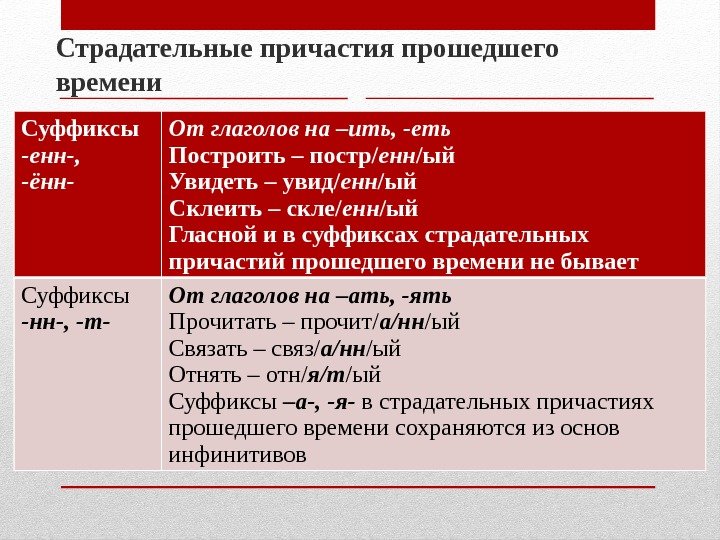 Страдательные причастия прошедшего времени

| Суффиксы -енн-, -ённ- | От глаголов на –ить, -еть Построить – постр/енн/ый Увидеть – увид/енн/ый Склеить – скле/енн/ый Гласной и в суффиксах страдательных причастий прошедшего времени не бывает |
|---|---|
| Суффиксы -нн-, -т- | От глаголов на –ать, -ять Прочитать – прочит/а/нн/ый Связать – связ/а/нн/ый Отнять – отн/я/т/ый Суффиксы –а-, -я- в страдательных причастиях прошедшего времени сохраняются из основ инфинитивов |